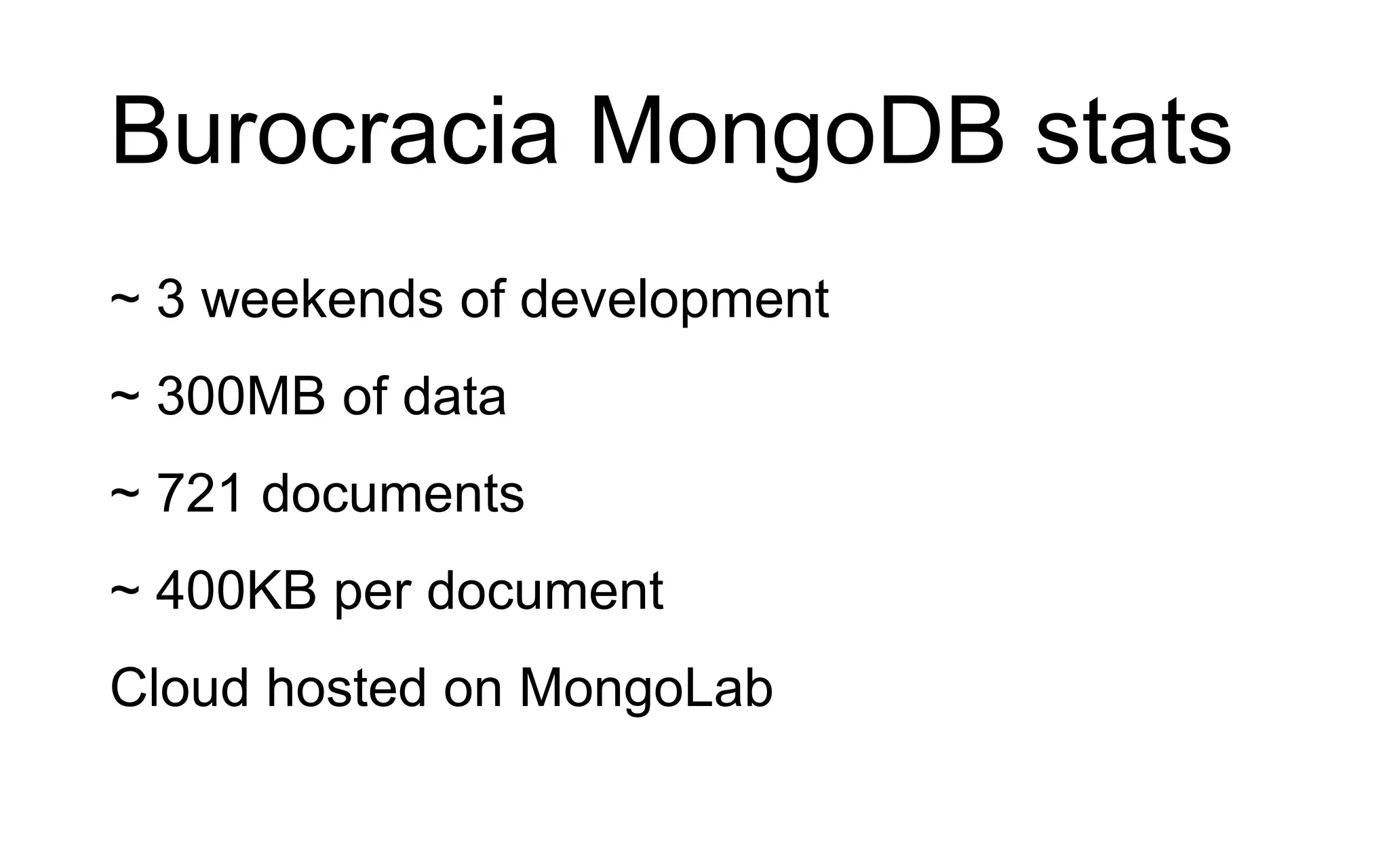 Burocracia MongoDB stats

~ 3 weekends of development

~ 300MB of data

~ 721 documents

~ 400KB per document

Cloud hosted on MongoLab